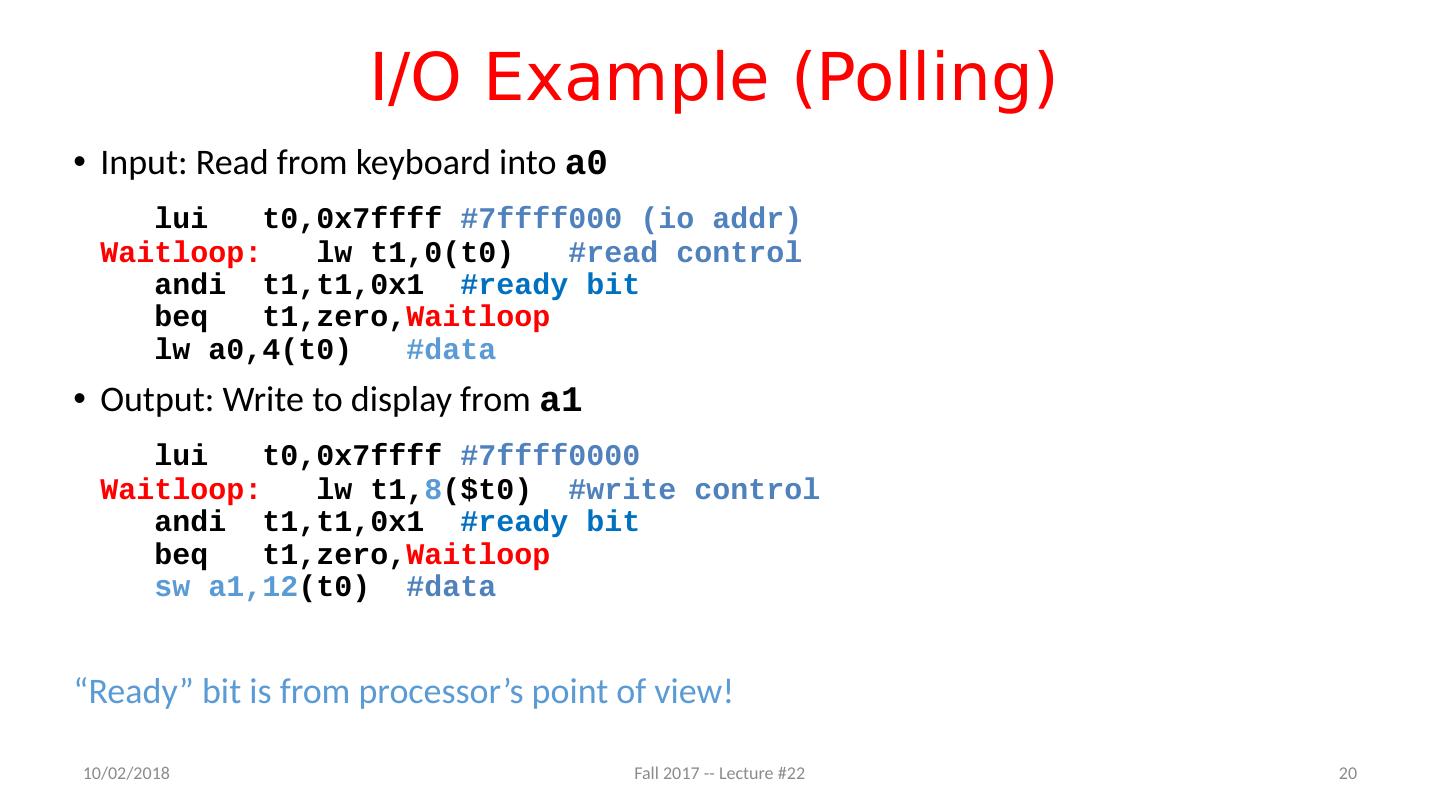 I/O Example (Polling)

• Input: Read from keyboard into a0

lui t0,0x7ffff #7ffff000 (io addr)
Waitloop: lw t1,0(t0) #read control
andi t1,t1,0x1 #ready bit
beq t1,zero,Waitloop
lw a0,4(t0) #data

• Output: Write to display from a1

lui t0,0x7ffff #7ffff0000
Waitloop: lw t1,8($t0) #write control
andi t1,t1,0x1 #ready bit
beq t1,zero,Waitloop
sw a1,12(t0) #data

“Ready” bit is from processor’s point of view!

10/02/2018 Fall 2017 -- Lecture #22 20